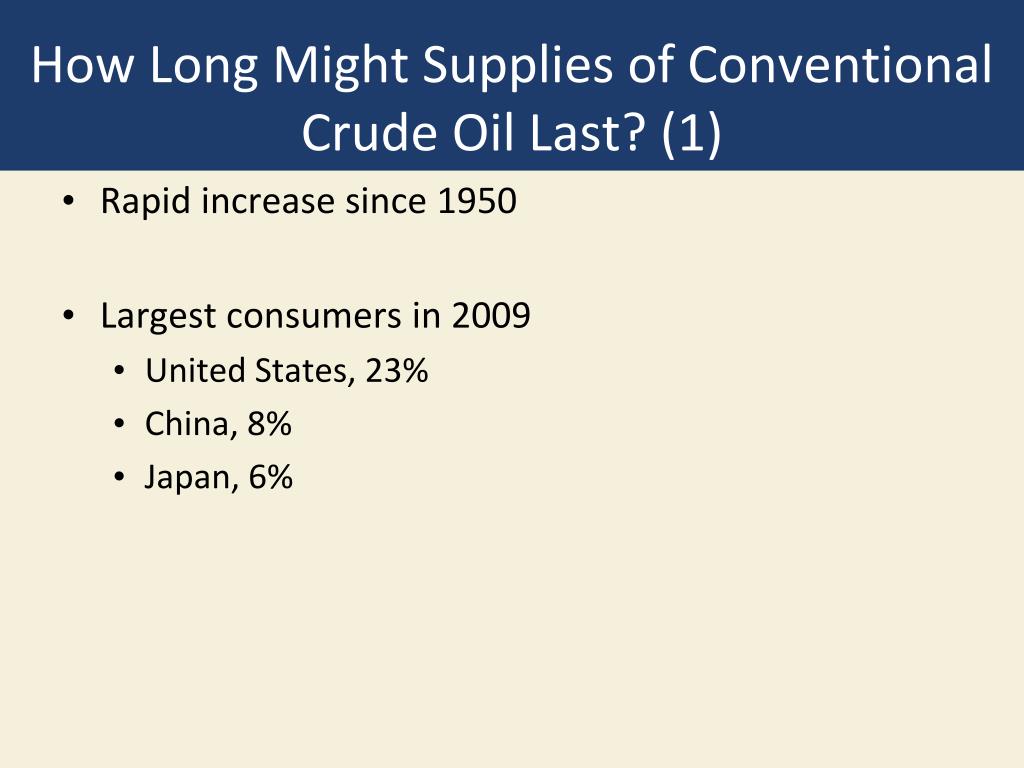 How Long Might Supplies of Conventional Crude Oil Last? (1)

• Rapid increase since 1950

• Largest consumers in 2009
  • United States, 23%
  • China, 8%
  • Japan, 6%